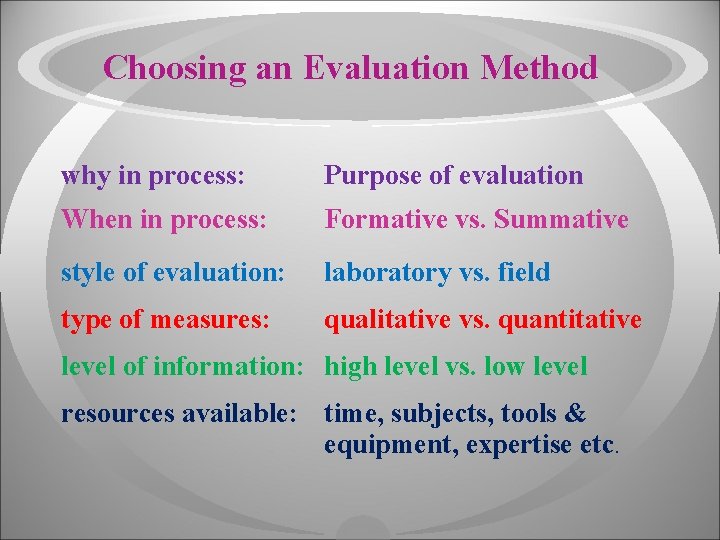 Choosing an Evaluation Method

why in process: Purpose of evaluation

When in process: Formative vs. Summative

style of evaluation: laboratory vs. field

type of measures: qualitative vs. quantitative

level of information: high level vs. low level

resources available: time, subjects, tools & equipment, expertise etc.